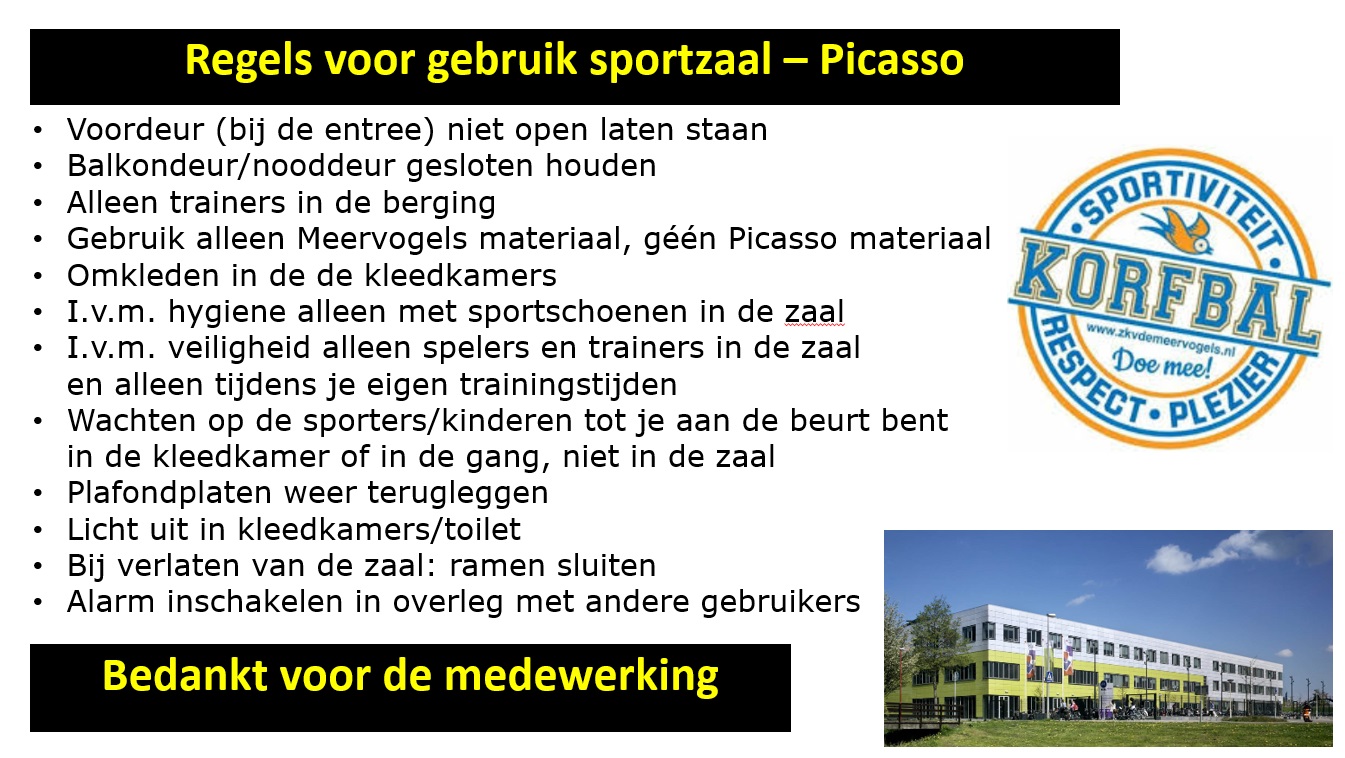 Regels voor gebruik sportzaal – Picasso

• Voordeur (bij de entree) niet open laten staan
• Balkondeur/nooddeur gesloten houden
• Alleen trainers in de berging
• Gebruik alleen Meervogels materiaal, géén Picasso materiaal
• Omkleden in de de kleedkamers
• I.v.m. hygiene alleen met sportschoenen in de zaal
• I.v.m. veiligheid alleen spelers en trainers in de zaal en alleen tijdens je eigen trainingstijden
• Wachten op de sporters/kinderen tot je aan de beurt bent in de kleedkamer of in de gang, niet in de zaal
• Plafondplaten weer terugleggen
• Licht uit in kleedkamers/toilet
• Bij verlaten van de zaal: ramen sluiten
• Alarm inschakelen in overleg met andere gebruikers

SPORTIVITEIT
KORFBAL
www.zkvdemeervogels.nl
Doe mee!
RESPECT • PLEZIER

Bedankt voor de medewerking